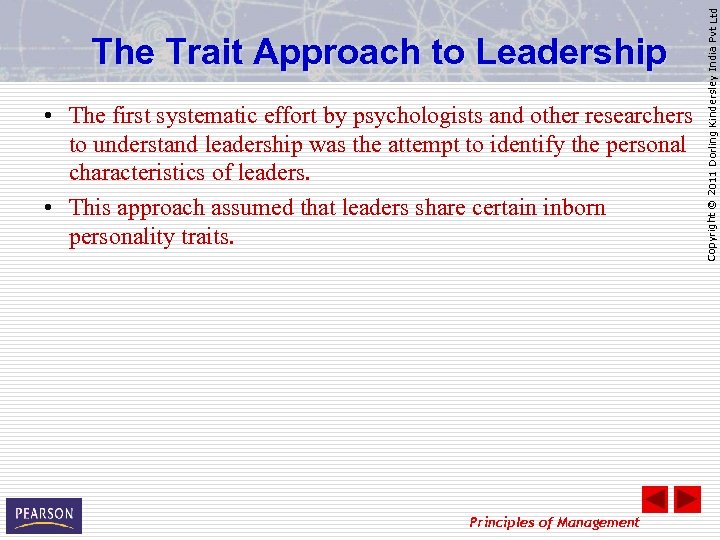 The Trait Approach to Leadership

• The first systematic effort by psychologists and other researchers to understand leadership was the attempt to identify the personal characteristics of leaders.

• This approach assumed that leaders share certain inborn personality traits.

Copyright © 2011 Dorling Kindersley India Pvt Ltd

PEARSON

Principles of Management